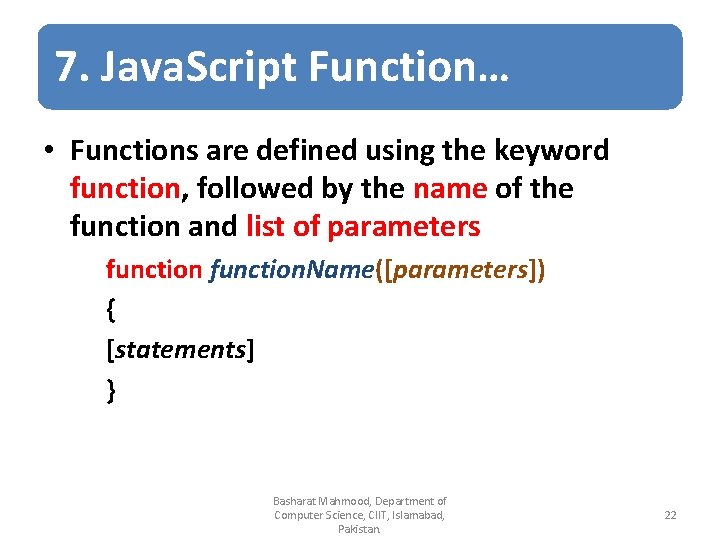 7. JavaScript Function…

• Functions are defined using the keyword function, followed by the name of the function and list of parameters

function functionName([parameters])
{
[statements]
}

Basharat Mahmood, Department of Computer Science, CIIT, Islamabad, Pakistan.

22